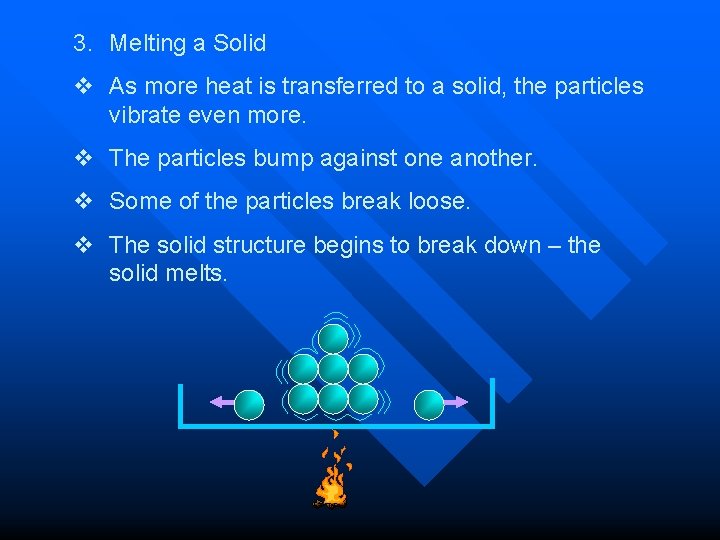 3. Melting a Solid

❖ As more heat is transferred to a solid, the particles vibrate even more.

❖ The particles bump against one another.

❖ Some of the particles break loose.

❖ The solid structure begins to break down – the solid melts.